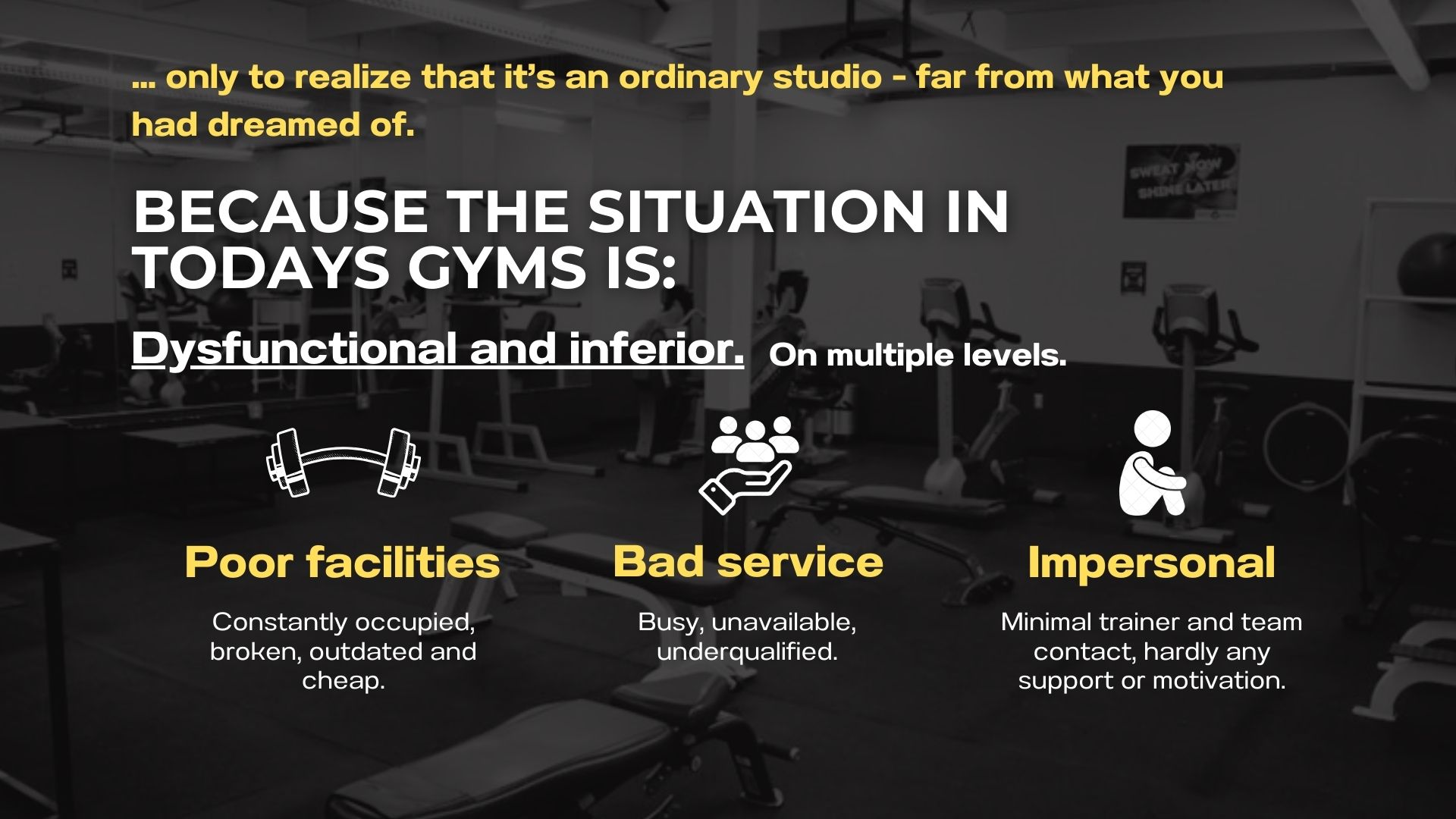 ... only to realize that it's an ordinary studio - far from what you had dreamed of.

SWEAT NOW SHINE LATER

BECAUSE THE SITUATION IN TODAYS GYMS IS:

Dysfunctional and inferior. On multiple levels.

Poor facilities

Constantly occupied, broken, outdated and cheap.

Bad service

Busy, unavailable, underqualified.

Impersonal

Minimal trainer and team contact, hardly any support or motivation.